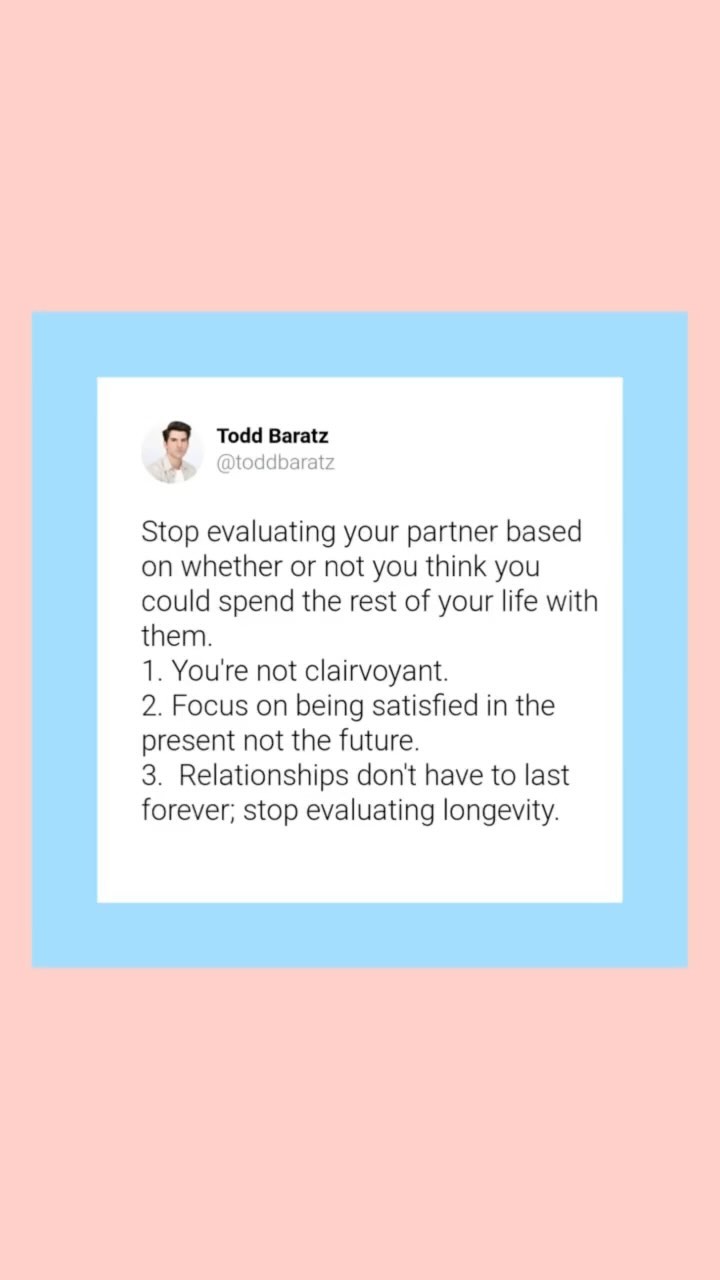 Todd Baratz
@toddbaratz

Stop evaluating your partner based on whether or not you think you could spend the rest of your life with them.
1. You're not clairvoyant.
2. Focus on being satisfied in the present not the future.
3. Relationships don't have to last forever; stop evaluating longevity.